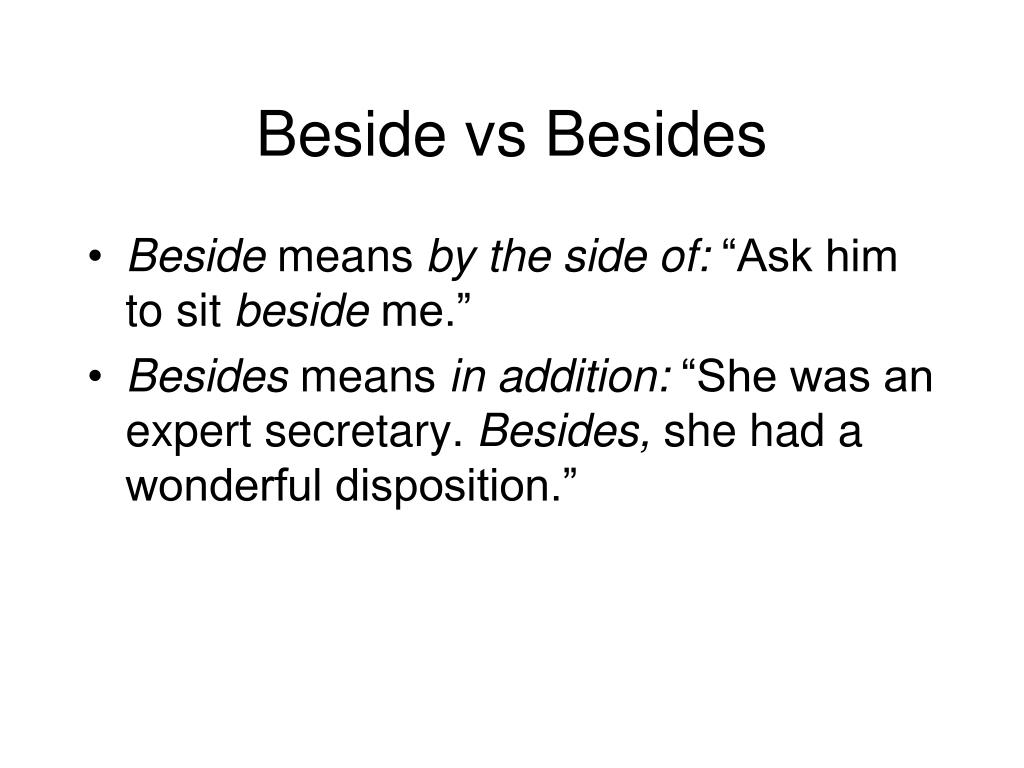 Beside vs Besides

• Beside means by the side of: “Ask him to sit beside me.”
• Besides means in addition: “She was an expert secretary. Besides, she had a wonderful disposition.”